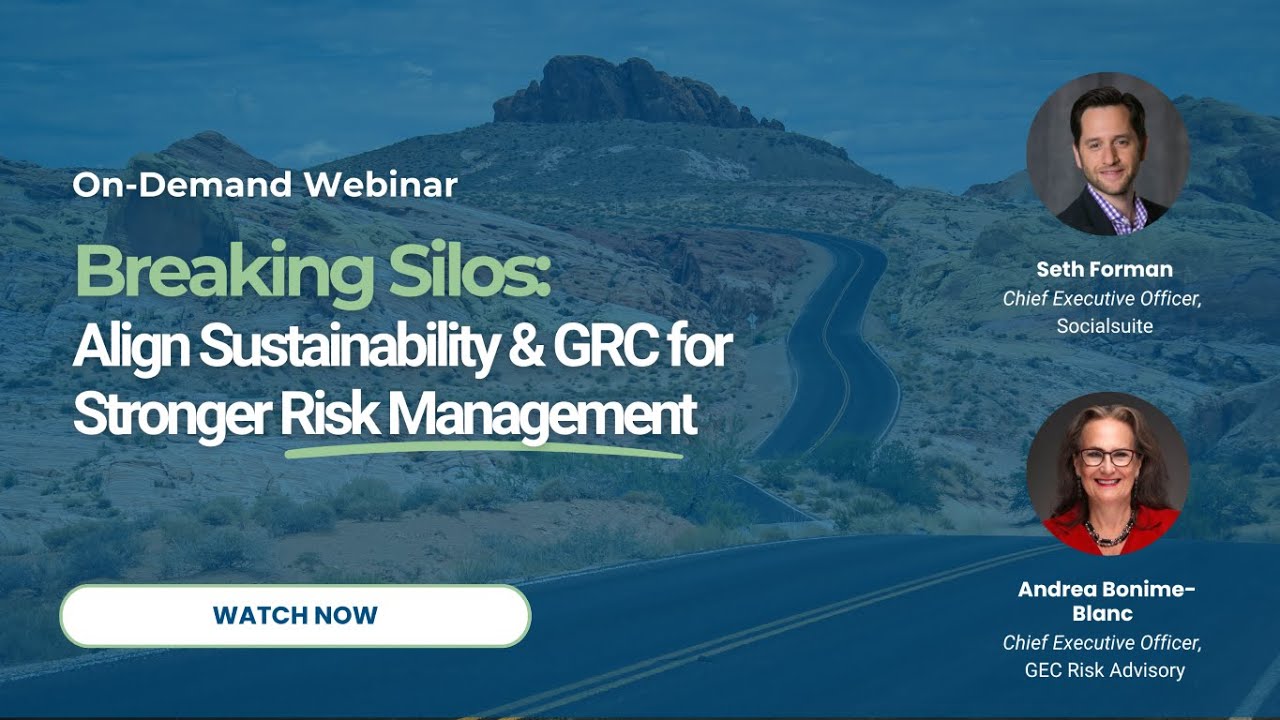 On-Demand Webinar

Breaking Silos:
Align Sustainability & GRC for Stronger Risk Management

WATCH NOW

Seth Forman
Chief Executive Officer,
Socialsuite

Andrea Bonime-Blanc
Chief Executive Officer,
GEC Risk Advisory